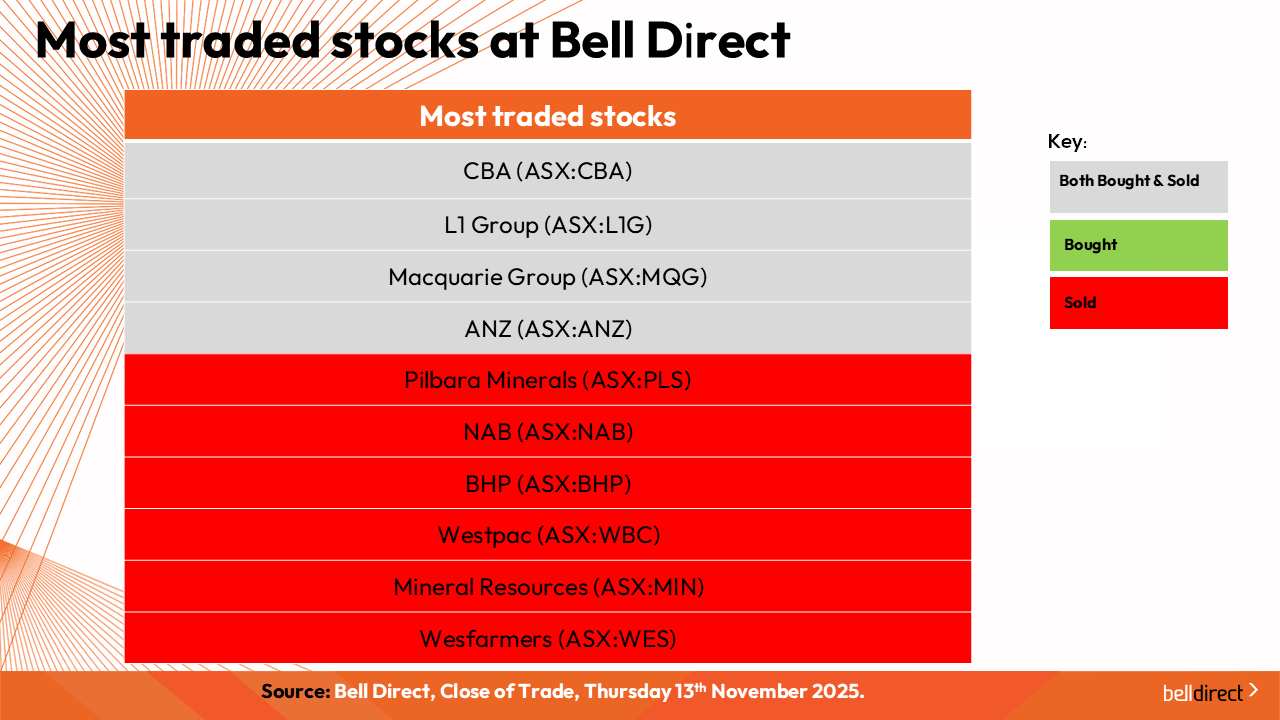 Most traded stocks at Bell Direct

| Most traded stocks |
|---|
| CBA (ASX:CBA) |
| L1 Group (ASX:L1G) |
| Macquarie Group (ASX:MQG) |
| ANZ (ASX:ANZ) |
| Pilbara Minerals (ASX:PLS) |
| NAB (ASX:NAB) |
| BHP (ASX:BHP) |
| Westpac (ASX:WBC) |
| Mineral Resources (ASX:MIN) |
| Wesfarmers (ASX:WES) |

Key:

Both Bought & Sold

Bought

Sold

Source: Bell Direct, Close of Trade, Thursday 13$^{th}$ November 2025.

belldirect